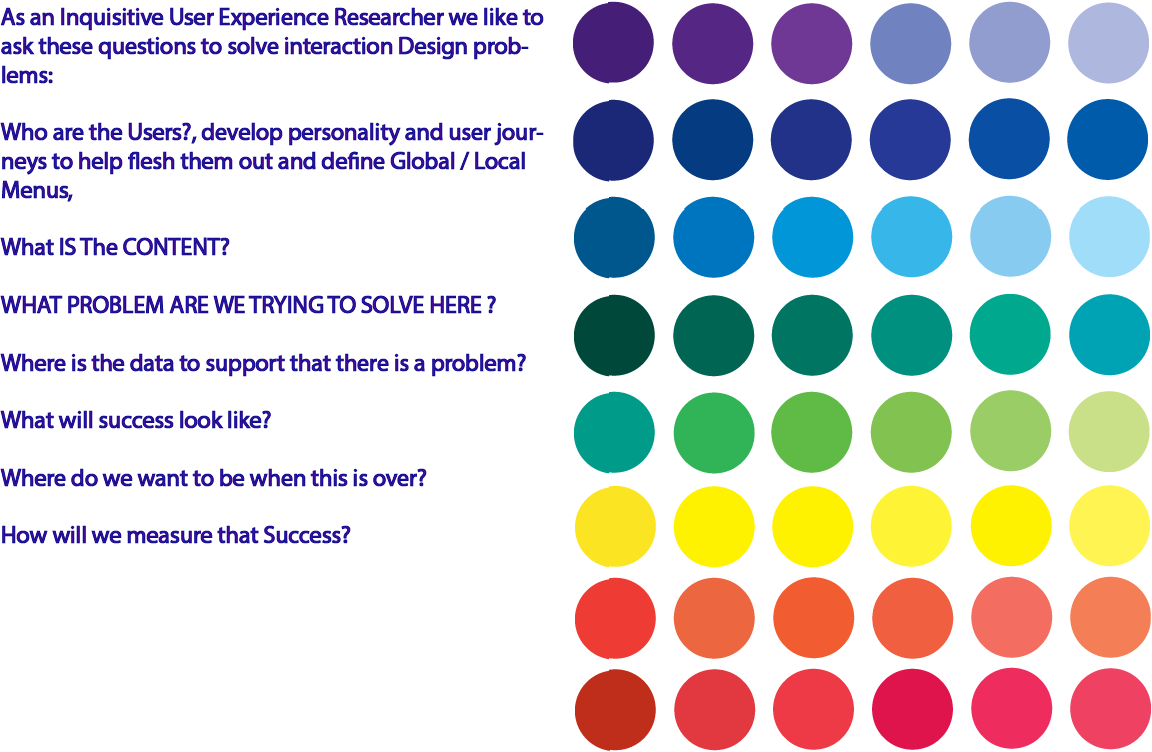 As an Inquisitive User Experience Researcher we like to ask these questions to solve interaction Design problems:

Who are the Users?, develop personality and user journeys to help flesh them out and define Global / Local Menus,

What IS The CONTENT?

WHAT PROBLEM ARE WE TRYING TO SOLVE HERE ?

Where is the data to support that there is a problem?

What will success look like?

Where do we want to be when this is over?

How will we measure that Success?